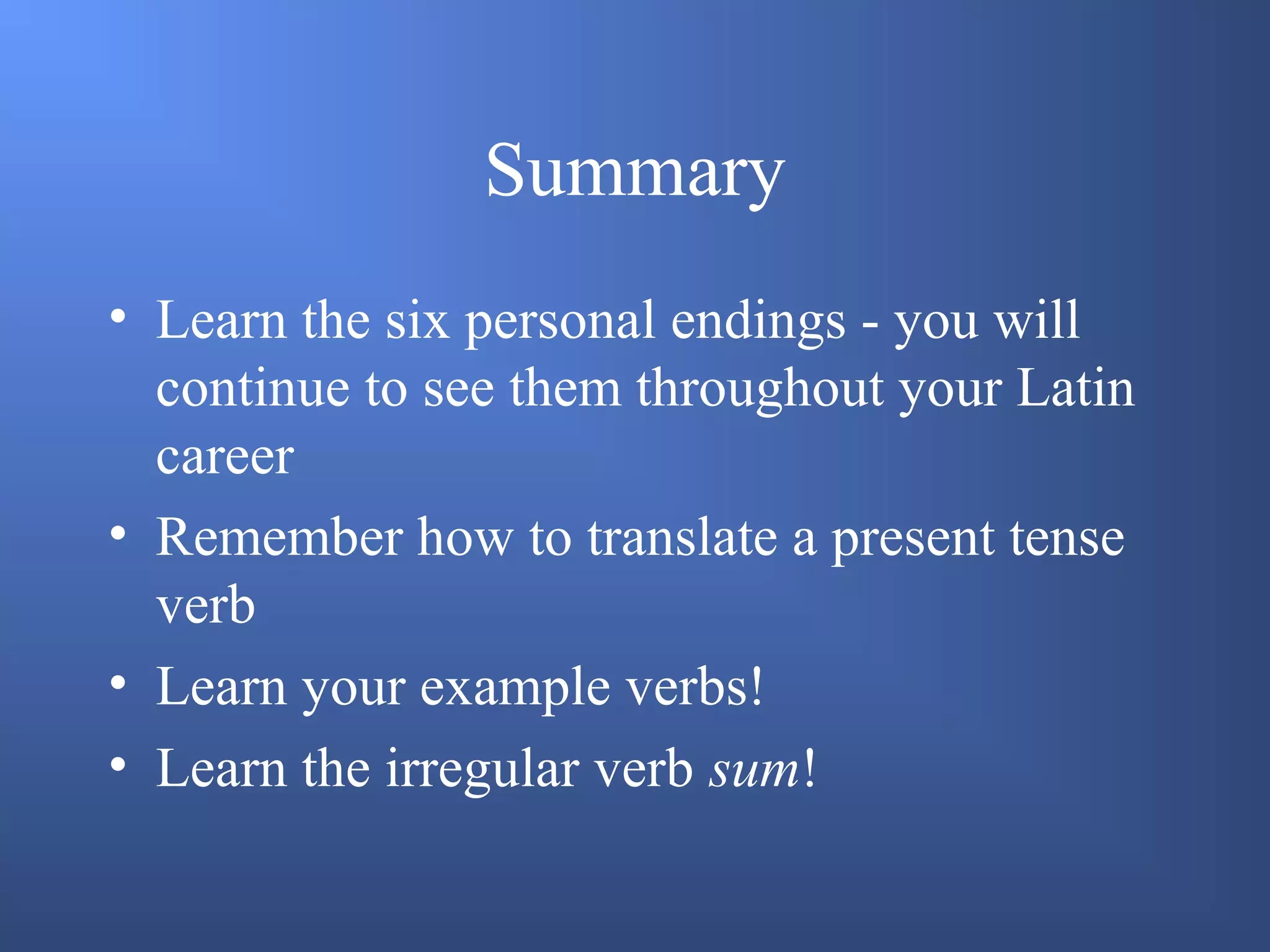 Summary

• Learn the six personal endings - you will continue to see them throughout your Latin career
• Remember how to translate a present tense verb
• Learn your example verbs!
• Learn the irregular verb sum!